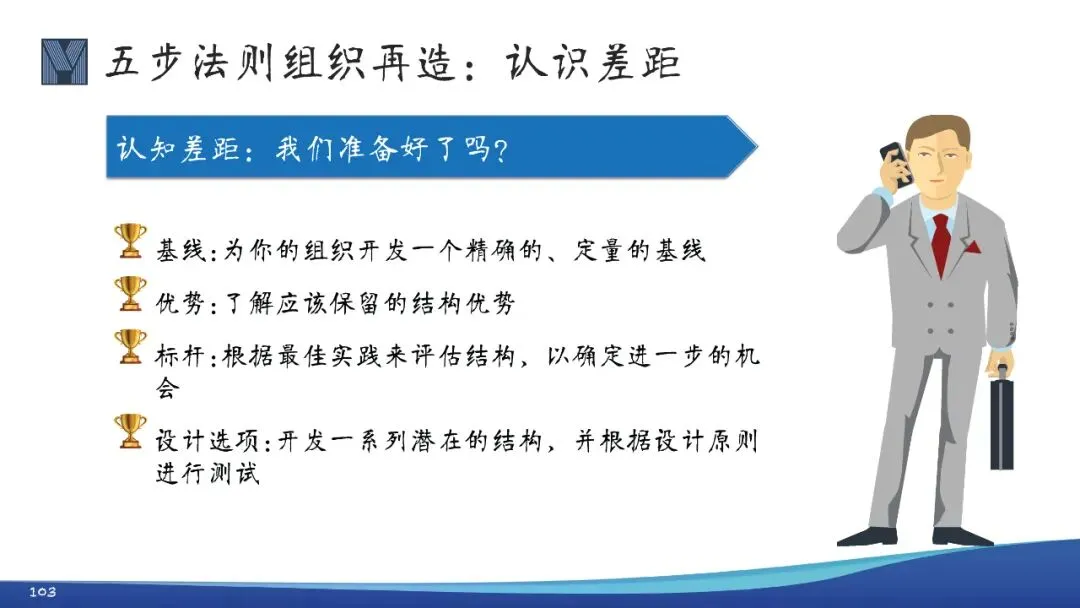 五步法则组织再造：认识差距

认知差距：我们准备好了吗？

基线：为你的组织开发一个精确的、定量的基线

优势：了解应该保留的结构优势

标杆：根据最佳实践来评估结构，以确定进一步的机会

设计选项：开发一系列潜在的结构，并根据设计原则进行测试

103